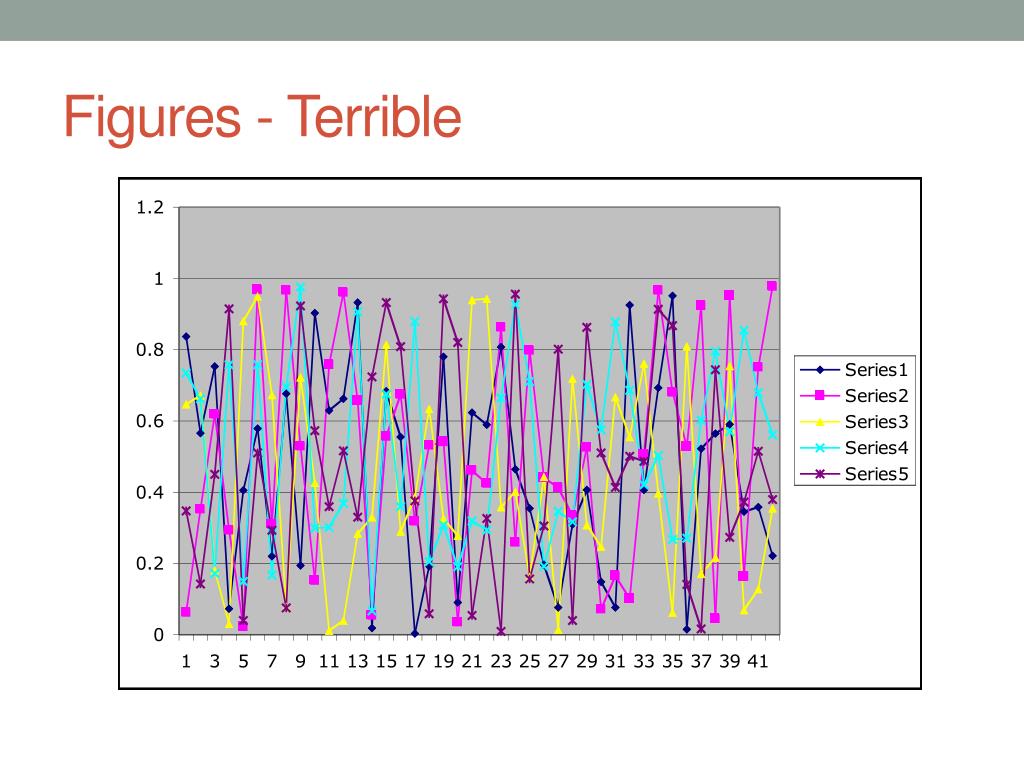 Figures - Terrible

1.2
1
0.8
0.6
0.4
0.2
0

1 3 5 7 9 11 13 15 17 19 21 23 25 27 29 31 33 35 37 39 41

Series1
Series2
Series3
Series4
Series5